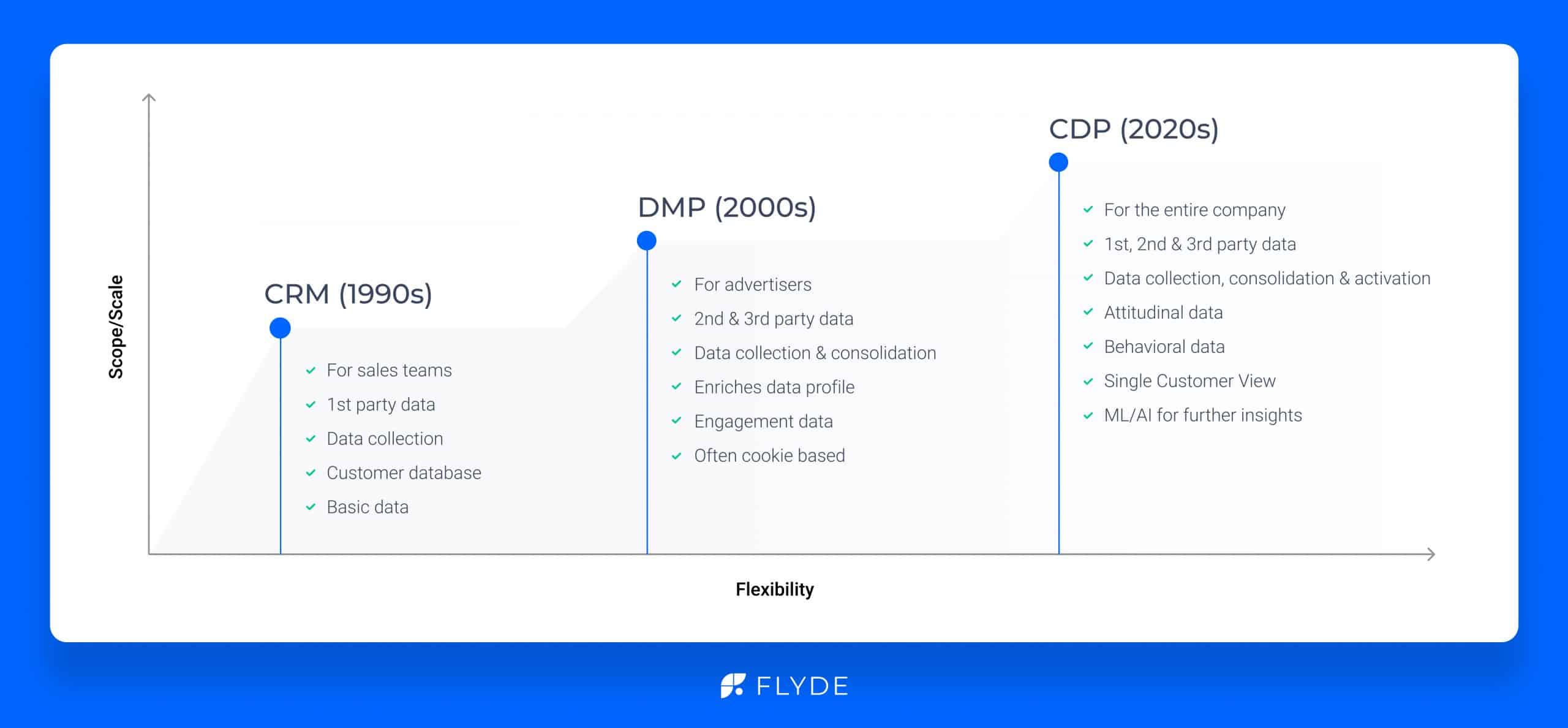 Scope/Scale

CRM (1990s)

For sales teams
1st party data
Data collection
Customer database
Basic data

DMP (2000s)

For advertisers
2nd & 3rd party data
Data collection & consolidation
Enriches data profile
Engagement data
Often cookie based

CDP (2020s)

For the entire company
1st, 2nd & 3rd party data
Data collection, consolidation & activation
Attitudinal data
Behavioral data
Single Customer View
ML/AI for further insights

Flexibility

FLYDE